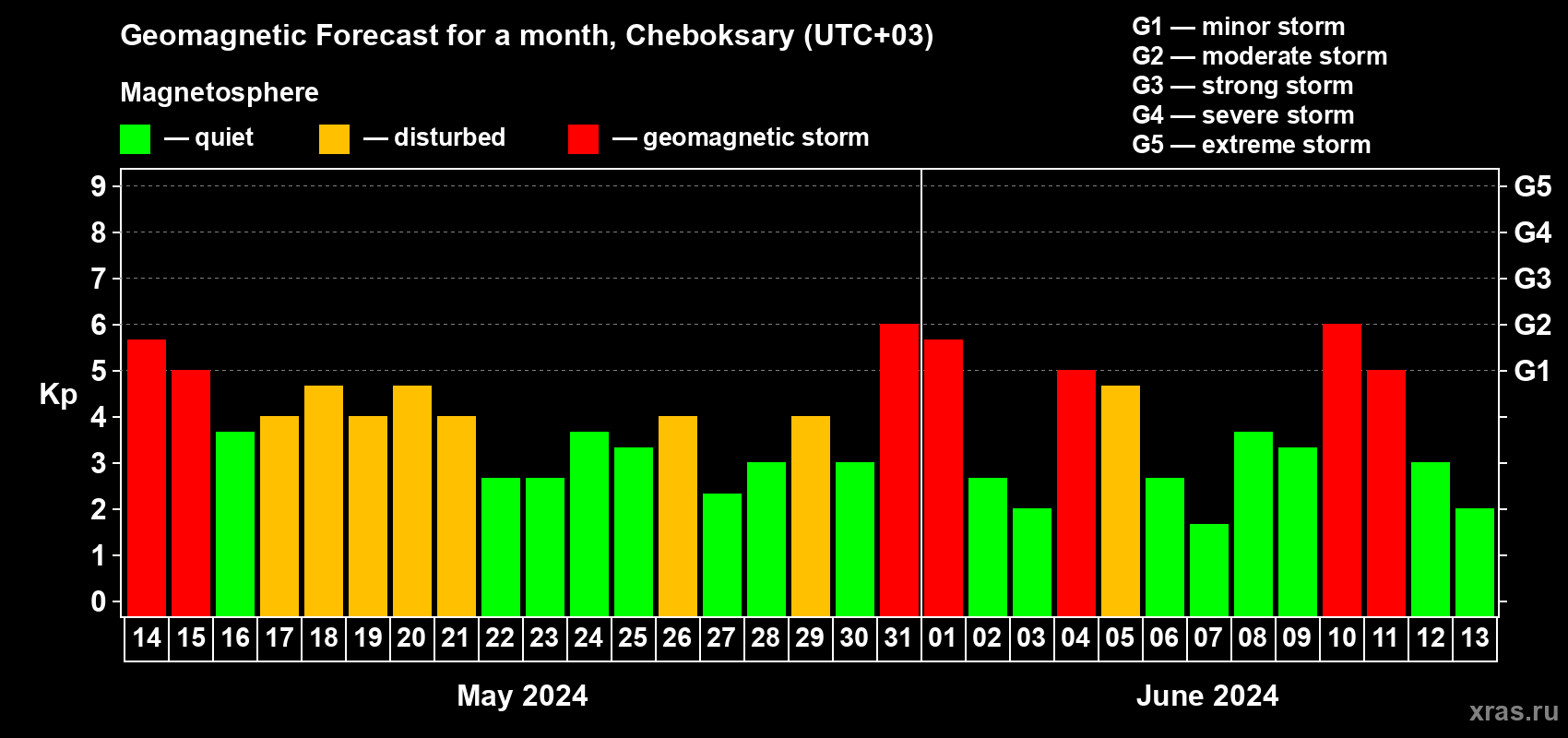 Geomagnetic Forecast for a month, Cheboksary (UTC+03)

Magnetosphere

— quiet — disturbed — geomagnetic storm

G1 — minor storm
G2 — moderate storm
G3 — strong storm
G4 — severe storm
G5 — extreme storm

Kp

9
8
7
6
5
4
3
2
1
0

G5
G4
G3
G2
G1

14 15 16 17 18 19 20 21 22 23 24 25 26 27 28 29 30 31 01 02 03 04 05 06 07 08 09 10 11 12 13

May 2024

June 2024

xras.ru